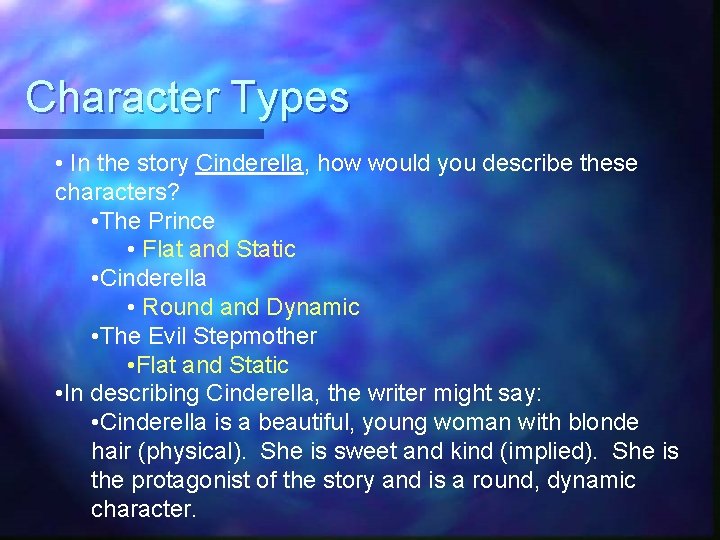 Character Types

• In the story Cinderella, how would you describe these characters?

•The Prince

• Flat and Static

•Cinderella

• Round and Dynamic

•The Evil Stepmother

•Flat and Static

•In describing Cinderella, the writer might say:

•Cinderella is a beautiful, young woman with blonde hair (physical). She is sweet and kind (implied). She is the protagonist of the story and is a round, dynamic character.